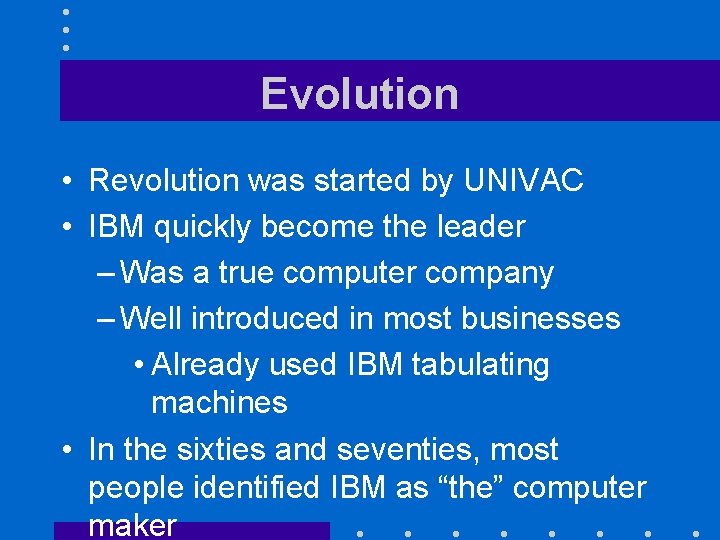 Evolution

• Revolution was started by UNIVAC
• IBM quickly become the leader
– Was a true computer company
– Well introduced in most businesses
• Already used IBM tabulating machines
• In the sixties and seventies, most people identified IBM as “the” computer maker